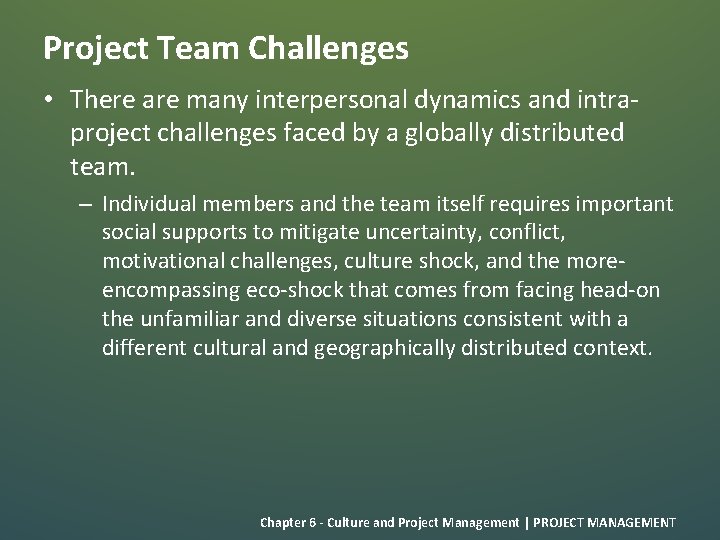 Project Team Challenges

• There are many interpersonal dynamics and intra-project challenges faced by a globally distributed team.

– Individual members and the team itself requires important social supports to mitigate uncertainty, conflict, motivational challenges, culture shock, and the more-encompassing eco-shock that comes from facing head-on the unfamiliar and diverse situations consistent with a different cultural and geographically distributed context.

Chapter 6 - Culture and Project Management | PROJECT MANAGEMENT